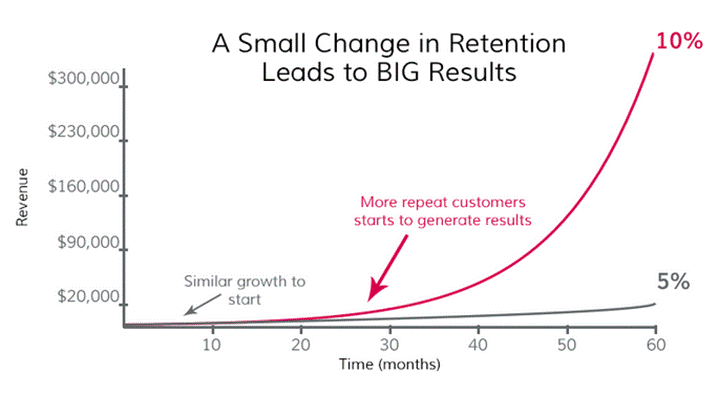 A Small Change in Retention Leads to BIG Results

10%

$300,000

$230,000

$160,000

$90,000

$20,000

Revenue

More repeat customers starts to generate results

Similar growth to start

5%

10
20
30
40
50
60

Time (months)